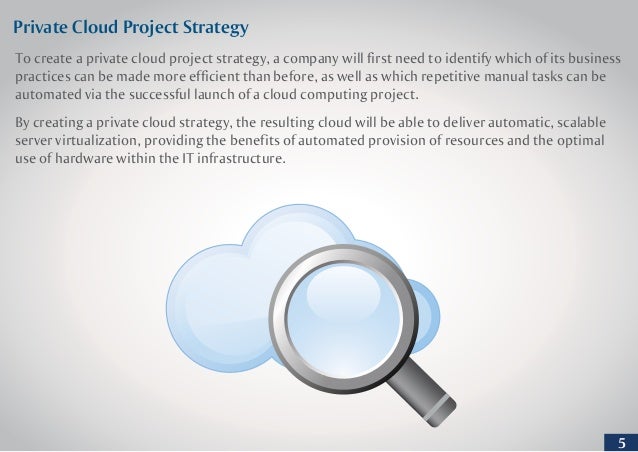 Private Cloud Project Strategy

To create a private cloud project strategy, a company will first need to identify which of its business practices can be made more efficient than before, as well as which repetitive manual tasks can be automated via the successful launch of a cloud computing project.

By creating a private cloud strategy, the resulting cloud will be able to deliver automatic, scalable server virtualization, providing the benefits of automated provision of resources and the optimal use of hardware within the IT infrastructure.

5